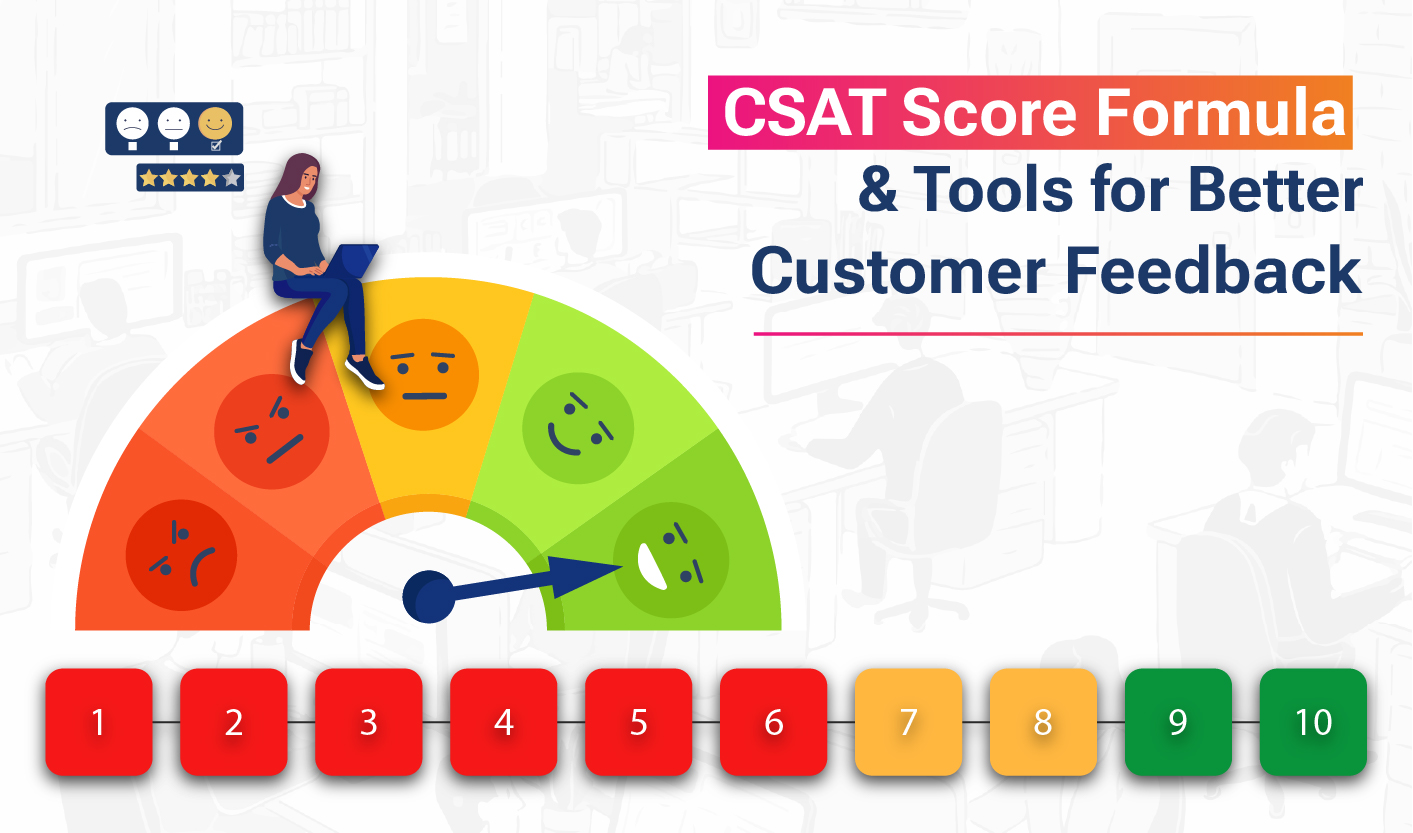 CSAT Score Formula
& Tools for Better
Customer Feedback

1 2 3 4 5 6 7 8 9 10